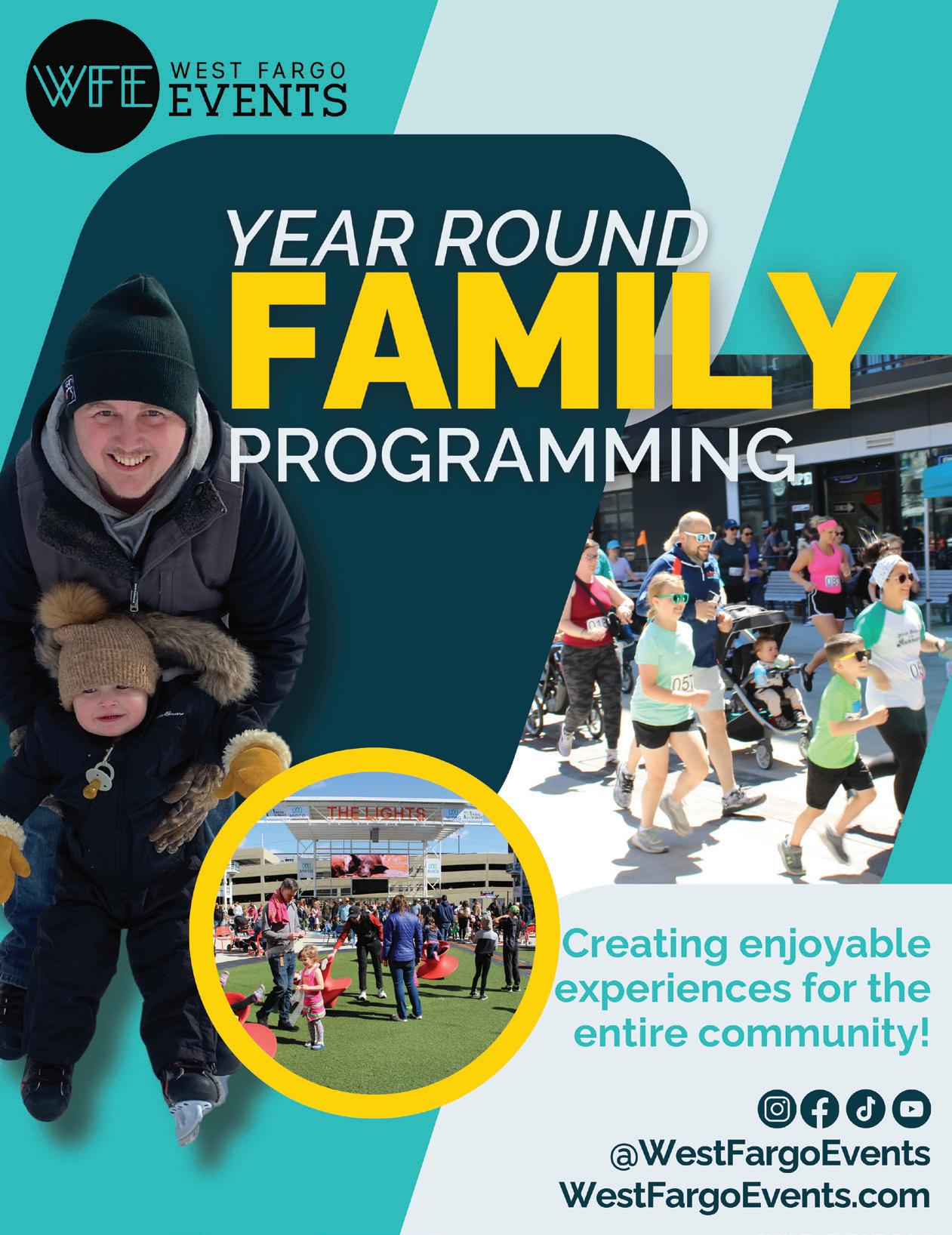 WFE WEST FARGO EVENTS

YEAR ROUND
FAMILY
PROGRAMMING

THE LIGHTS

Creating enjoyable experiences for the entire community!

@WestFargoEvents
WestFargoEvents.com